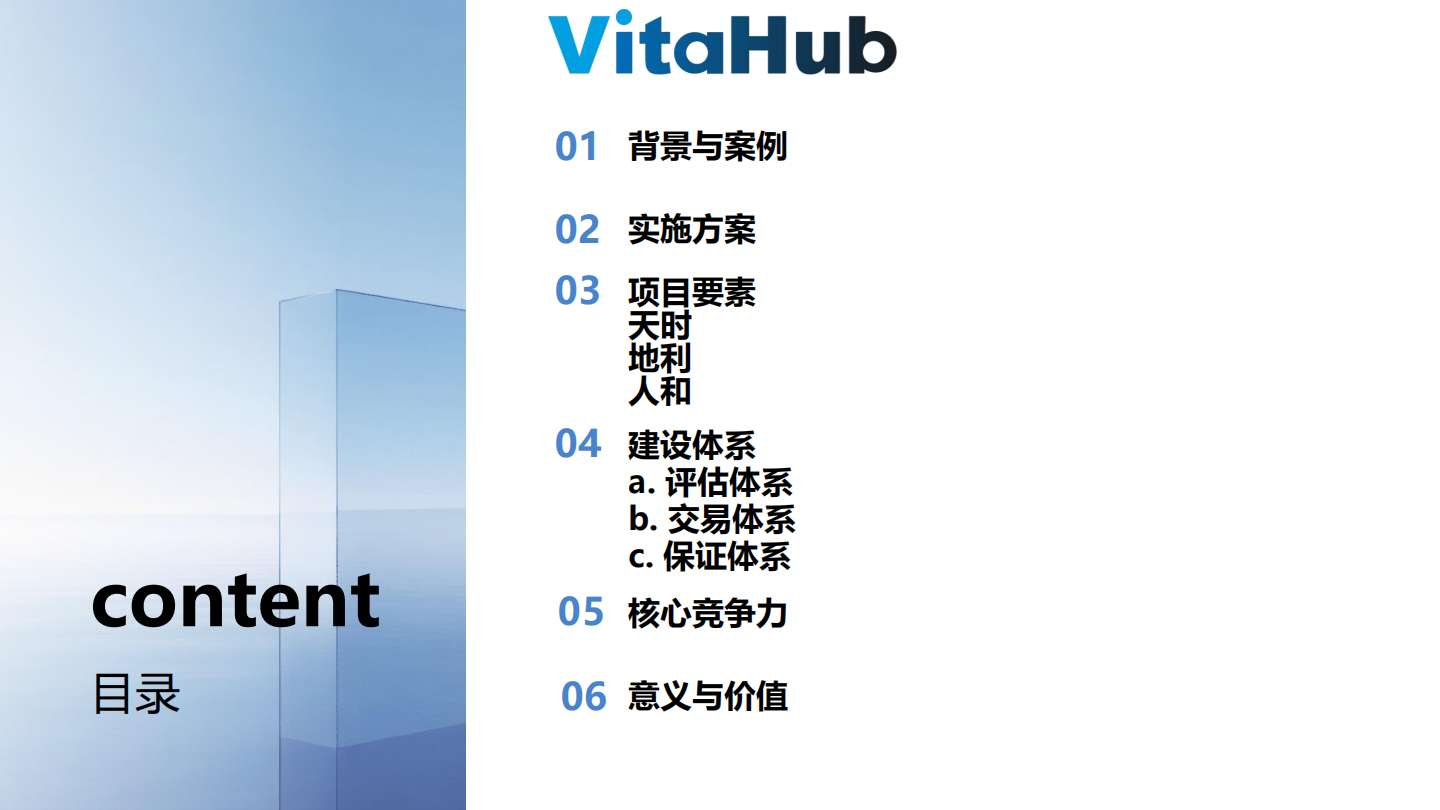 content
目录

VitaHub

01 背景与案例

02 实施方案

03 项目要素
天时
地利
人和

04 建设体系
a. 评估体系
b. 交易体系
c. 保证体系

05 核心竞争力

06 意义与价值